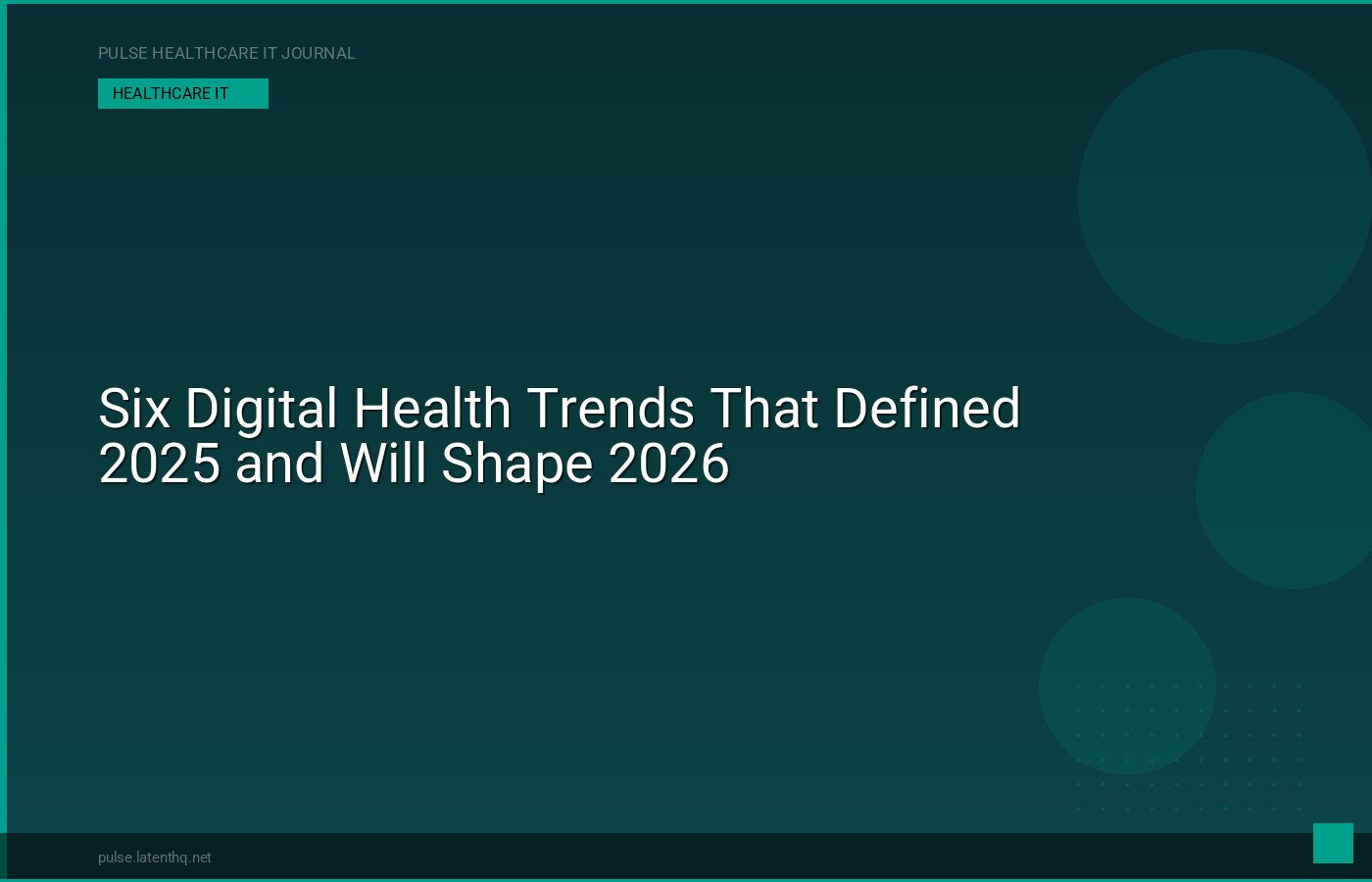 PULSE HEALTHCARE IT JOURNAL

HEALTHCARE IT

Six Digital Health Trends That Defined 2025 and Will Shape 2026

pulse.latenthq.net